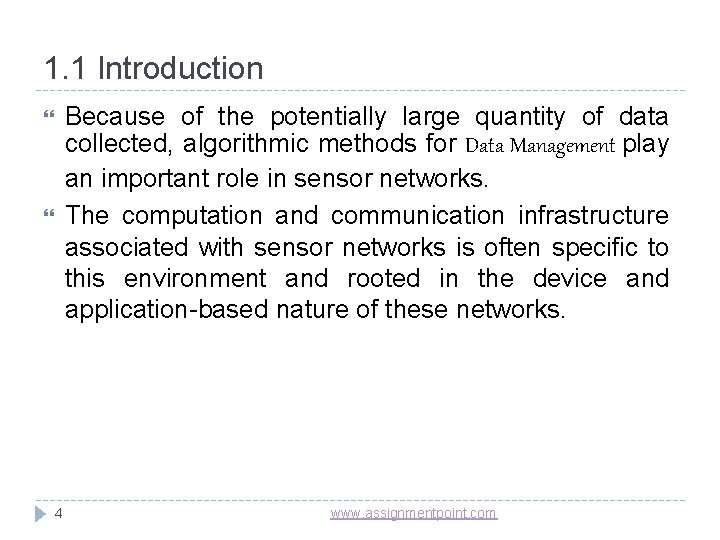 1.1 Introduction

Because of the potentially large quantity of data collected, algorithmic methods for Data Management play an important role in sensor networks.

The computation and communication infrastructure associated with sensor networks is often specific to this environment and rooted in the device and application-based nature of these networks.

4

www.assignmentpoint.com